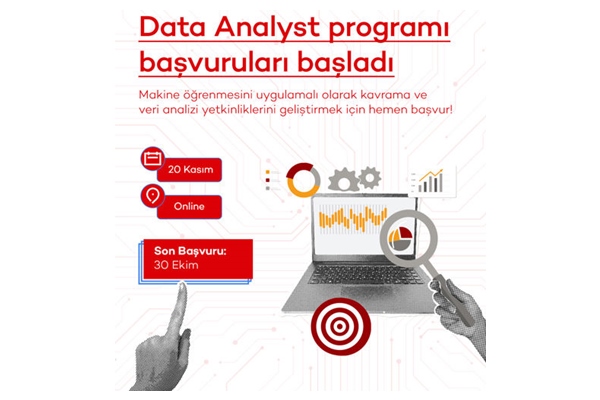 Data Analyst programı başvuruları başladı

Makine öğrenmesini uygulamalı olarak kavrama ve veri analizi yetkinliklerini geliştirmek için hemen başvur!

20 Kasım

Online

Son Başvuru:
30 Ekim